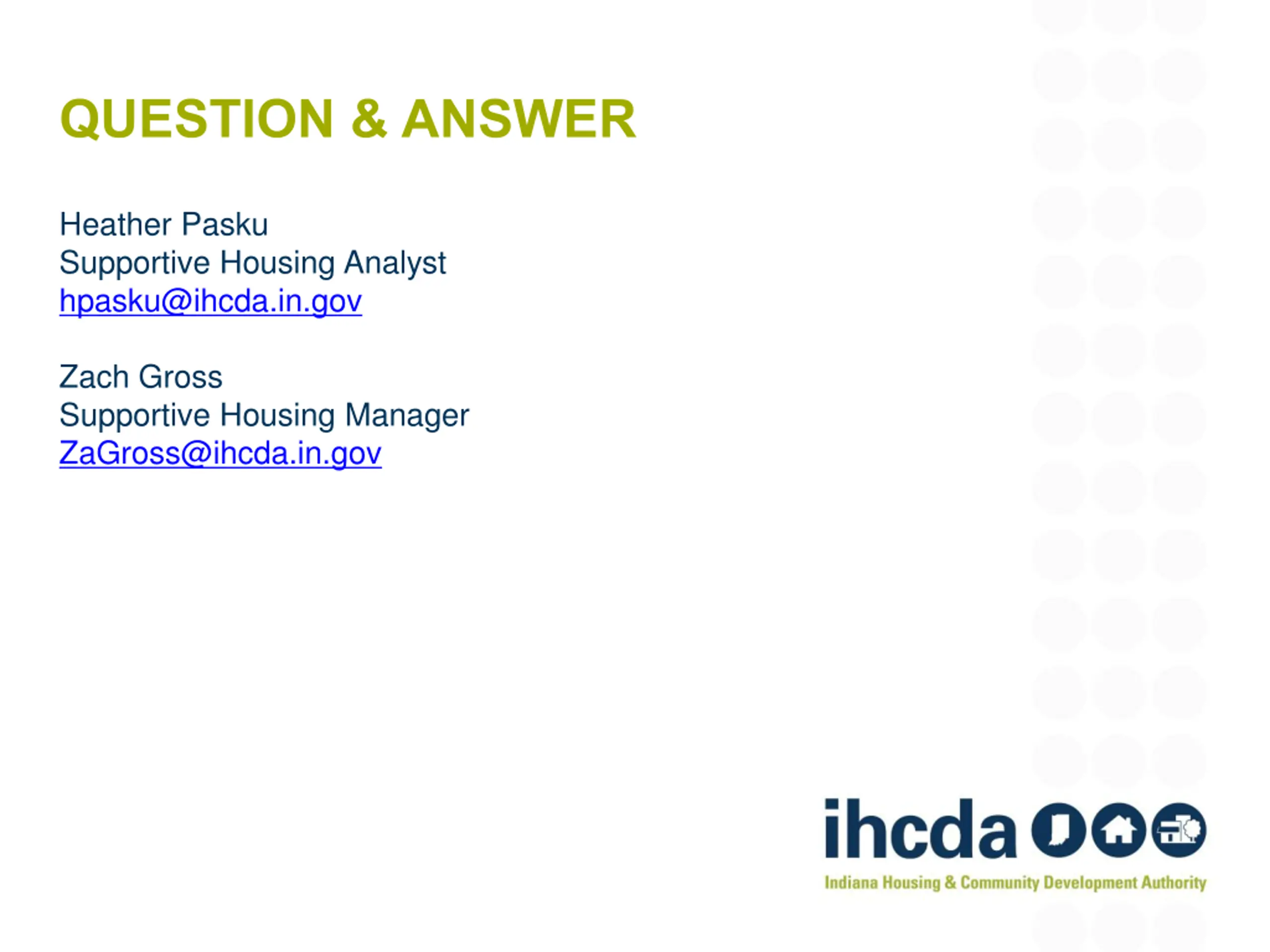 QUESTION & ANSWER

Heather Pasku
Supportive Housing Analyst
hpasku@ihcda.in.gov

Zach Gross
Supportive Housing Manager
ZaGross@ihcda.in.gov

ihcda
Indiana Housing & Community Development Authority